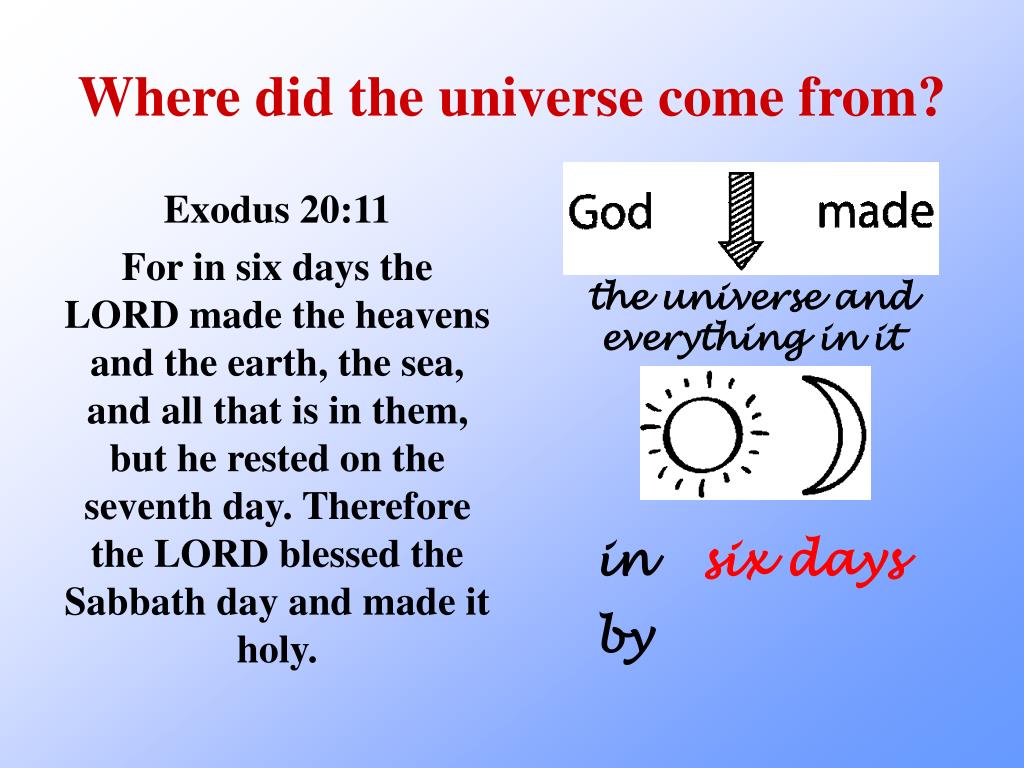 Where did the universe come from?

Exodus 20:11

For in six days the LORD made the heavens and the earth, the sea, and all that is in them, but he rested on the seventh day. Therefore the LORD blessed the Sabbath day and made it holy.

God made

the universe and everything in it

in six days

by